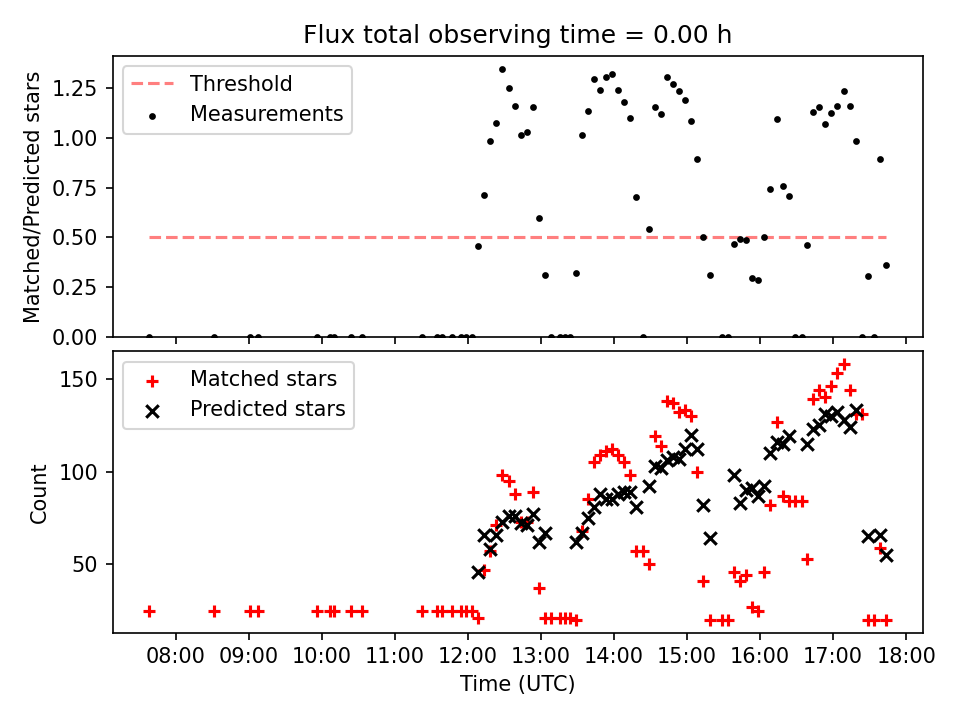 Flux total observing time = 0.00 h

Threshold
Measurements

Matched/Predicted stars

1.25
1.00
0.75
0.50
0.25
0.00

Matched stars
Predicted stars

Count

150
100
50

08:00 09:00 10:00 11:00 12:00 13:00 14:00 15:00 16:00 17:00 18:00

Time (UTC)